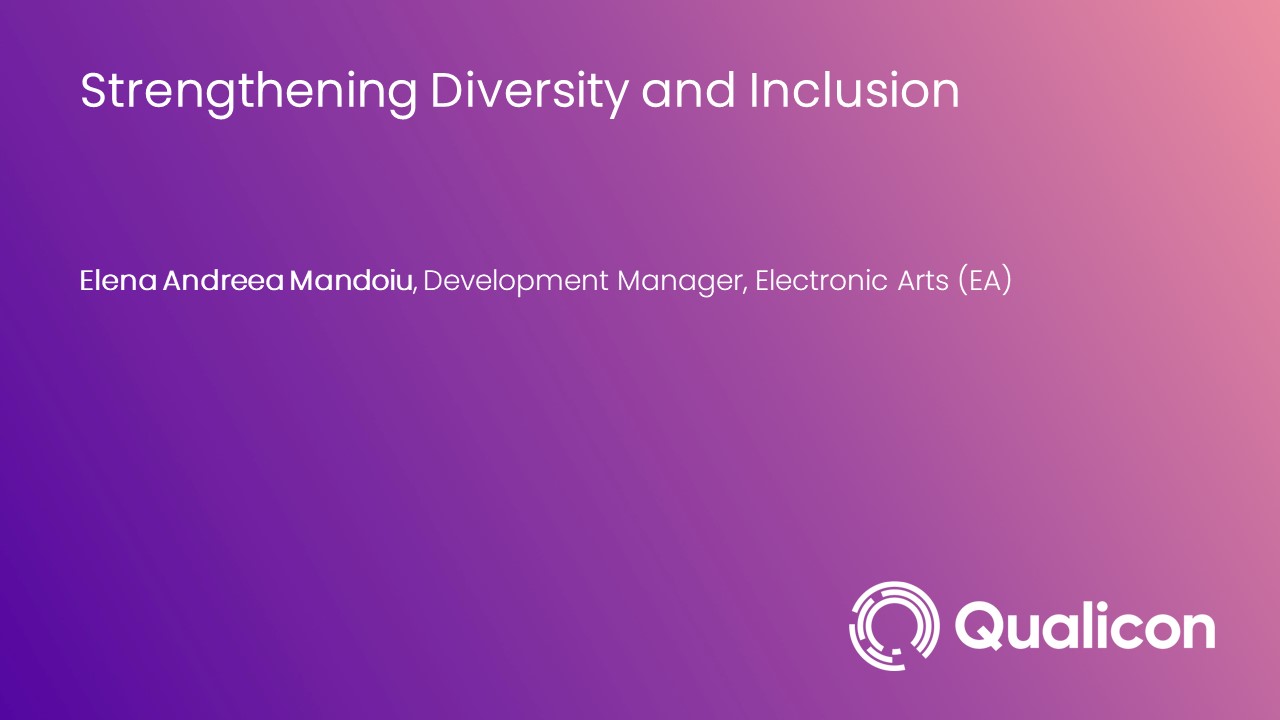 Strengthening Diversity and Inclusion

Elena Andreea Mandoiu, Development Manager, Electronic Arts (EA)

Qualicon